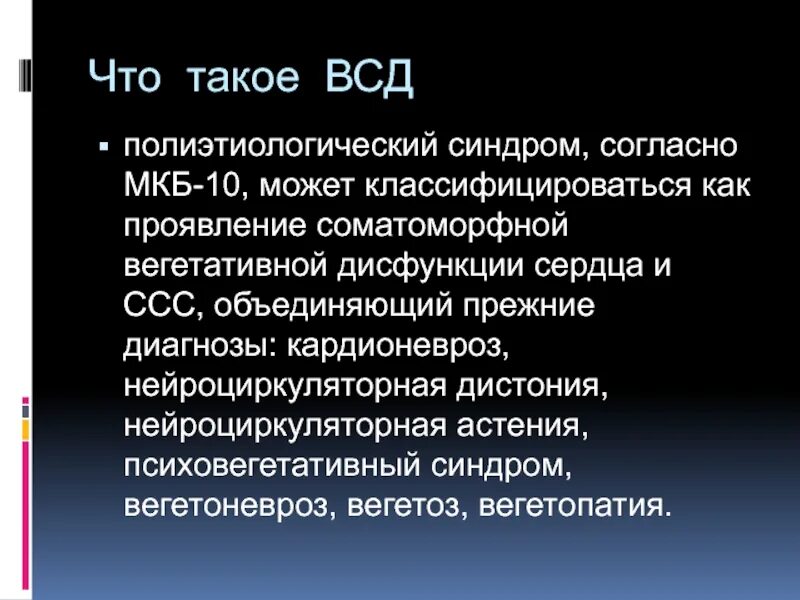 Что такое ВСД

▪ полиэтиологический синдром, согласно МКБ-10, может классифицироваться как проявление соматоморфной вегетативной дисфункции сердца и ССС, объединяющий прежние диагнозы: кардионевроз, нейроциркуляторная дистония, нейроциркуляторная астения, психовегетативный синдром, вегетоневроз, вегетоз, вегетопатия.